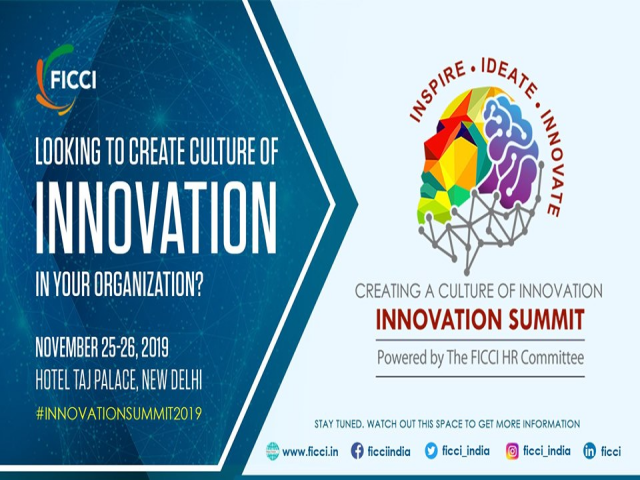 FICCI

LOOKING TO CREATE CULTURE OF
INNOVATION
IN YOUR ORGANIZATION?

NOVEMBER 25-26, 2019
HOTEL TAJ PALACE, NEW DELHI
#INNOVATIONSUMMIT2019

INSPIRE • IDEATE • INNOVATE

CREATING A CULTURE OF INNOVATION
INNOVATION SUMMIT
Powered by The FICCI HR Committee

STAY TUNED. WATCH OUT THIS SPACE TO GET MORE INFORMATION

www.ficci.in ficciindia ficci_india ficci_india ficci